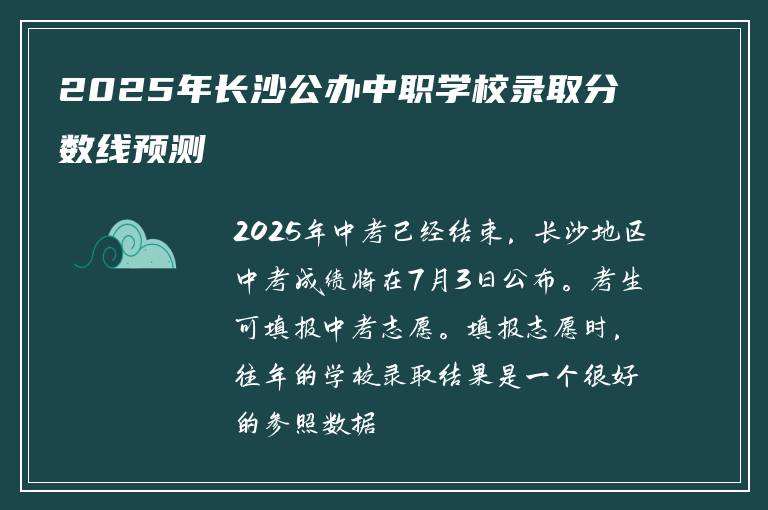 2025年长沙公办中职学校录取分数线预测

2025年中考已经结束，长沙地区中考成绩将在7月3日公布。考生可填报中考志愿。填报志愿时，往年的学校录取结果是一个很好的参照数据